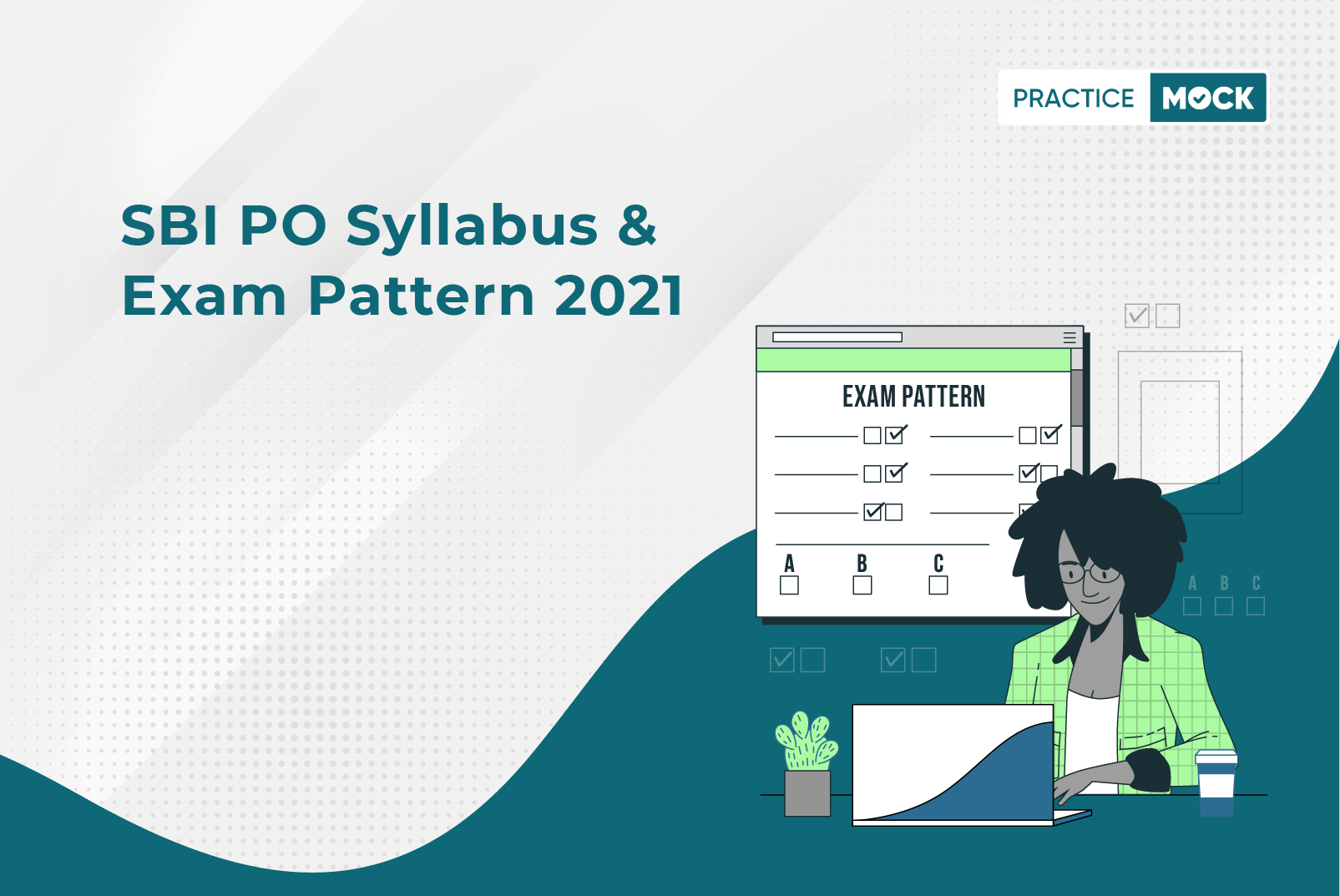 PRACTICE MOCK

SBI PO Syllabus & Exam Pattern 2021

EXAM PATTERN

A B C

A B C